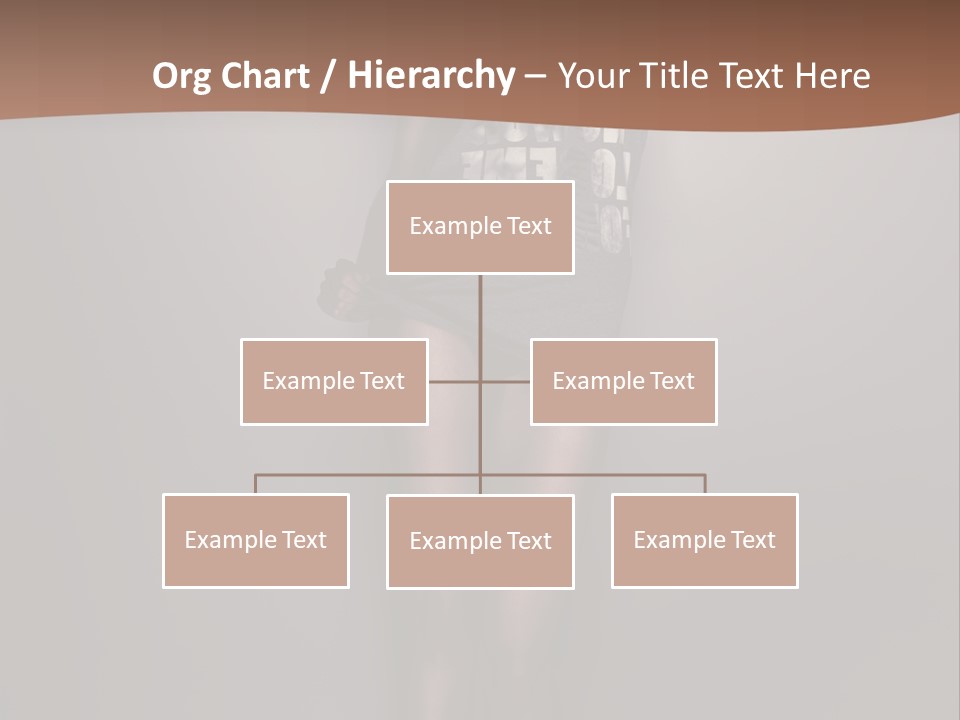 Org Chart / Hierarchy – Your Title Text Here

Example Text

Example Text

Example Text

Example Text

Example Text

Example Text